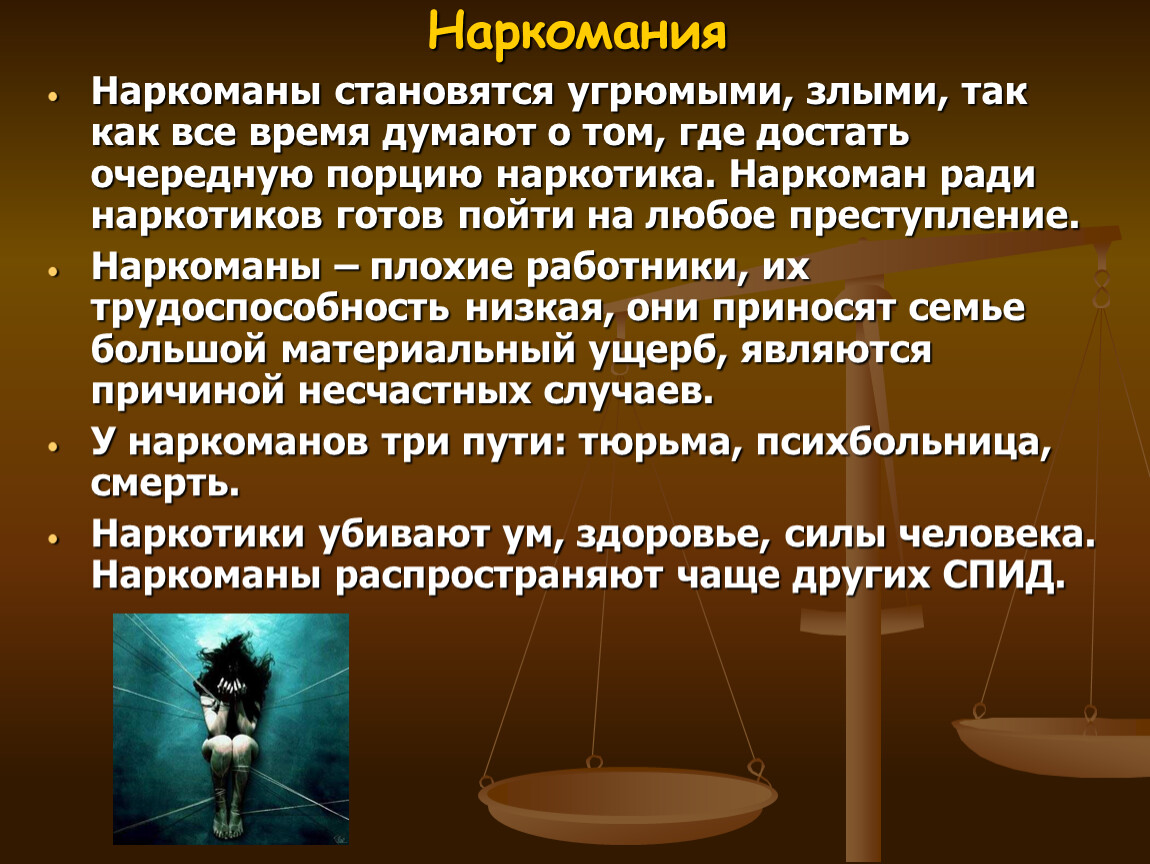 Наркомания

• Наркоманы становятся угрюмыми, злыми, так как все время думают о том, где достать очередную порцию наркотика. Наркоман ради наркотиков готов пойти на любое преступление.
• Наркоманы – плохие работники, их трудоспособность низкая, они приносят семье большой материальный ущерб, являются причиной несчастных случаев.
• У наркоманов три пути: тюрьма, психбольница, смерть.
• Наркотики убивают ум, здоровье, силы человека. Наркоманы распространяют чаще других СПИД.